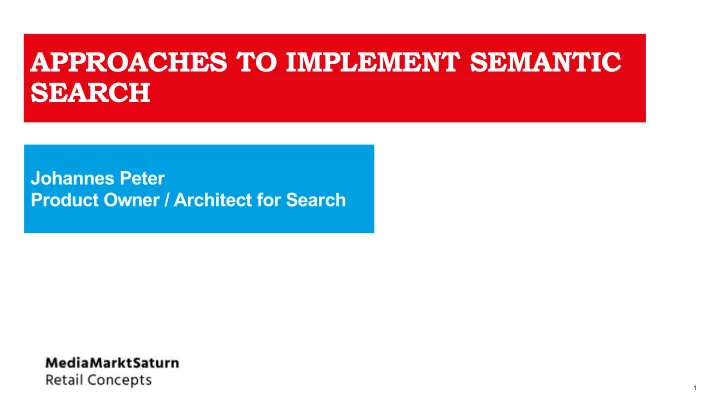 APPROACHES TO IMPLEMENT SEMANTIC SEARCH

Johannes Peter
Product Owner / Architect for Search

MediaMarktSaturn
Retail Concepts

1